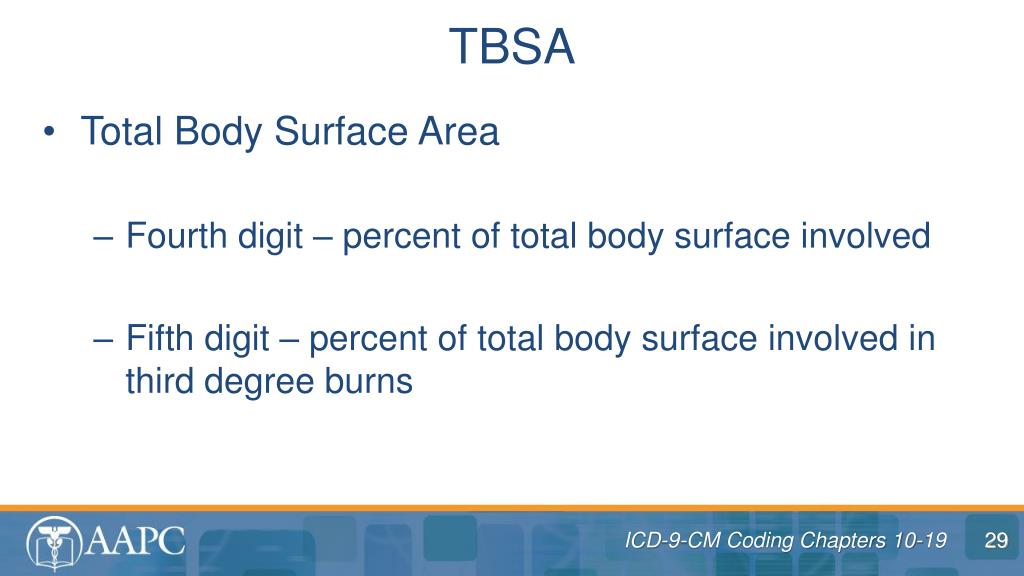 TBSA

• Total Body Surface Area

– Fourth digit – percent of total body surface involved

– Fifth digit – percent of total body surface involved in third degree burns

AAPC

ICD-9-CM Coding Chapters 10-19

29